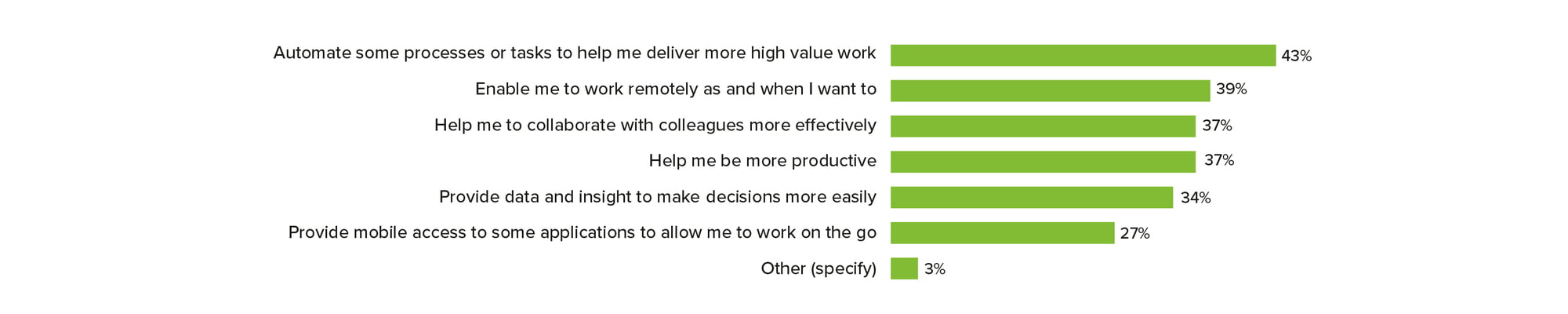 Automate some processes or tasks to help me deliver more high value work 43%
Enable me to work remotely as and when I want to 39%
Help me to collaborate with colleagues more effectively 37%
Help me be more productive 37%
Provide data and insight to make decisions more easily 34%
Provide mobile access to some applications to allow me to work on the go 27%
Other (specify) 3%